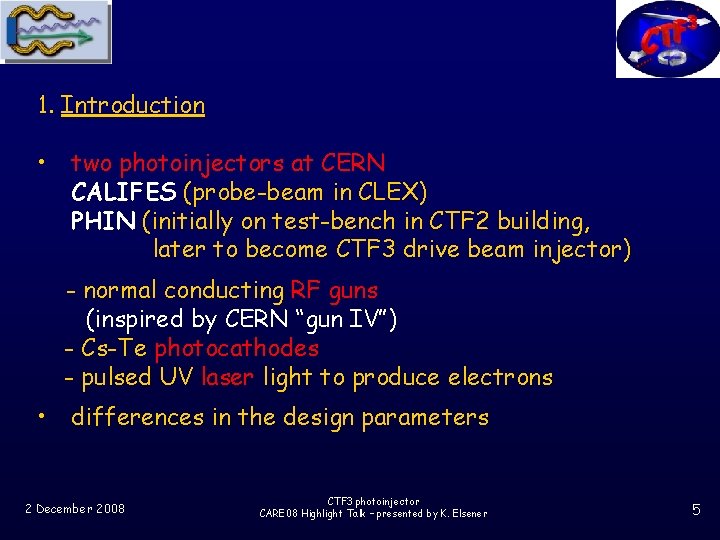 CTF3

1. Introduction

• two photoinjectors at CERN
CALIFES (probe-beam in CLEX)
PHIN (initially on test-bench in CTF2 building, later to become CTF3 drive beam injector)

- normal conducting RF guns (inspired by CERN "gun IV")
- Cs-Te photocathodes
- pulsed UV laser light to produce electrons

• differences in the design parameters

2 December 2008

CTF3 photoinjector
CARE08 Highlight Talk - presented by K. Elsener

5